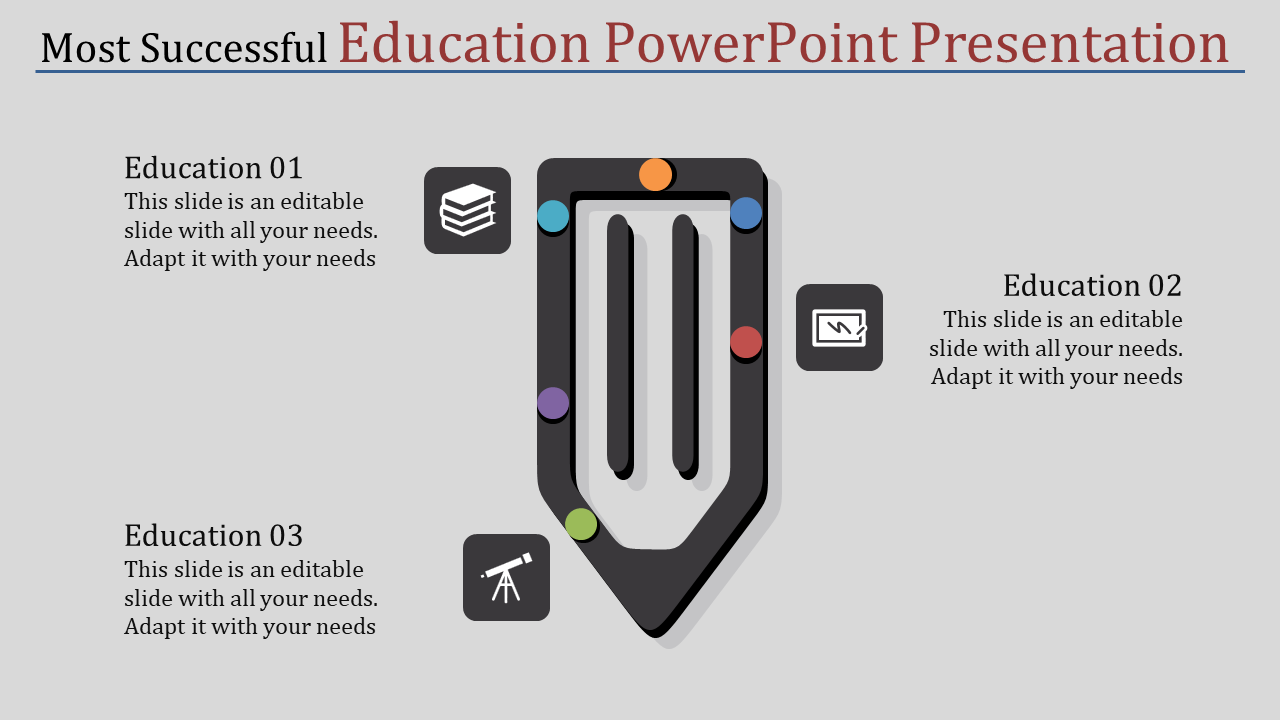 Most Successful Education PowerPoint Presentation

Education 01
This slide is an editable slide with all your needs. Adapt it with your needs

Education 02
This slide is an editable slide with all your needs. Adapt it with your needs

Education 03
This slide is an editable slide with all your needs. Adapt it with your needs